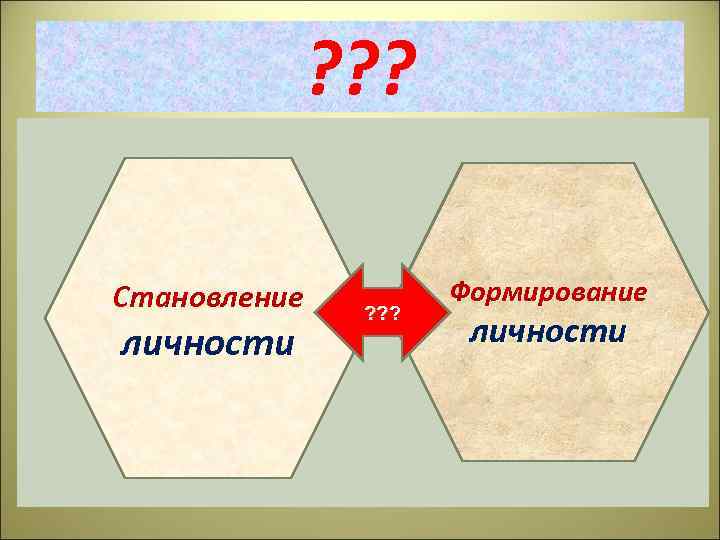 ???

Становление личности

???

Формирование личности